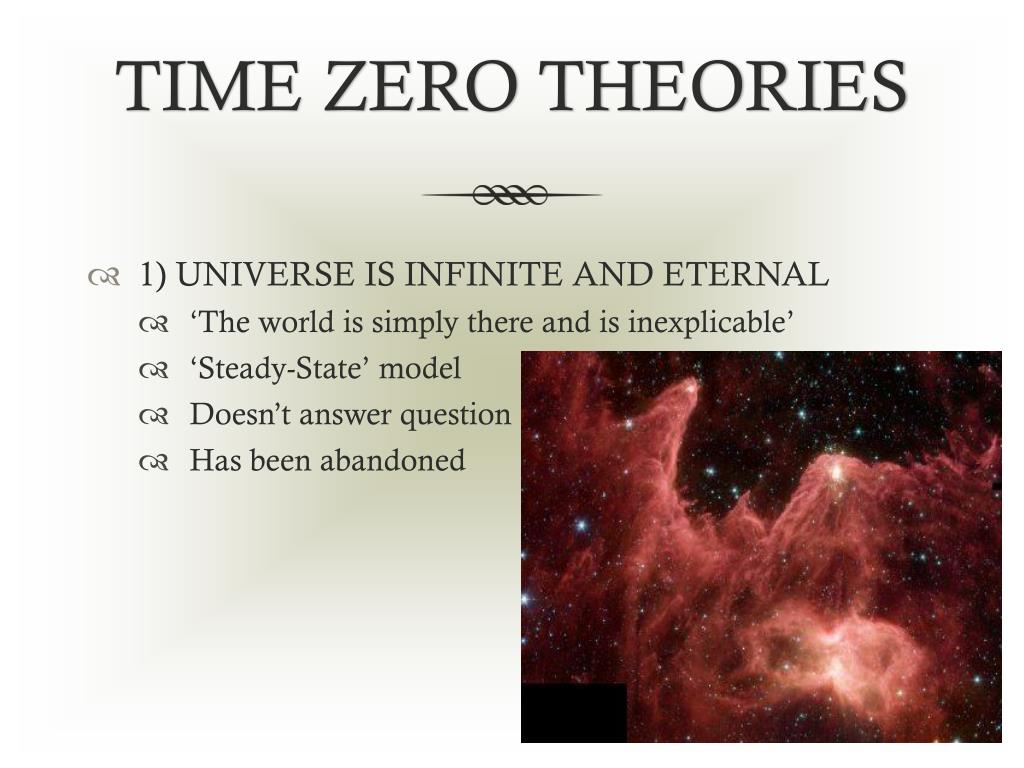 TIME ZERO THEORIES

1) UNIVERSE IS INFINITE AND ETERNAL

‘The world is simply there and is inexplicable’

‘Steady-State’ model

Doesn’t answer question

Has been abandoned